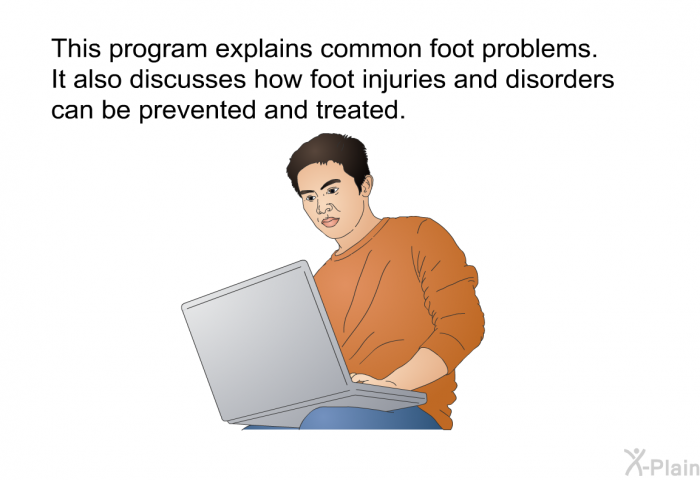 This program explains common foot problems. It also discusses how foot injuries and disorders can be prevented and treated.

X-Plain